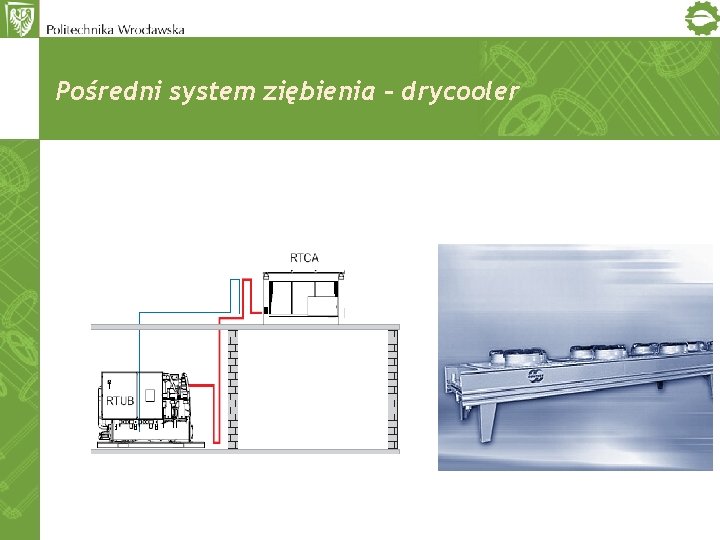 Politechnika Wrocławska

Pośredni system ziębienia – drycooler

RTCA

RTUB